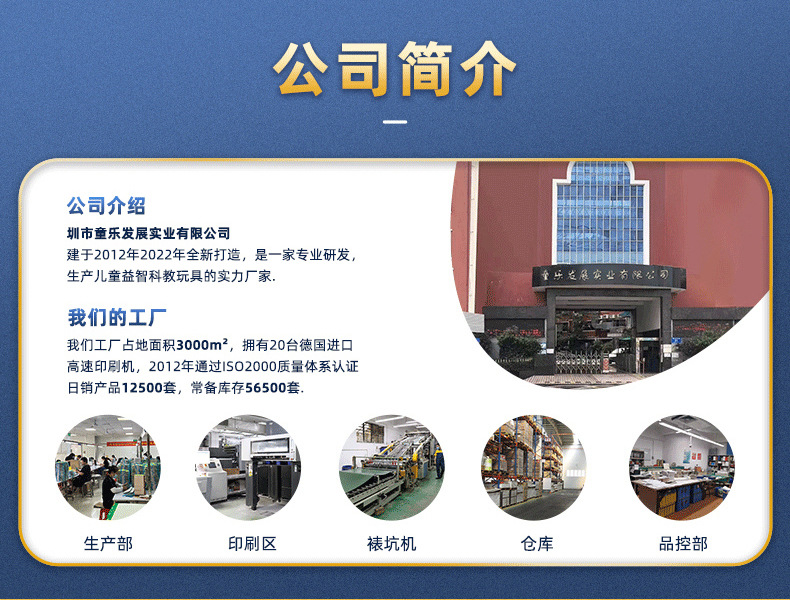 公司简介

公司介绍

圳市童乐发展实业有限公司
建于2012年2022年全新打造，是一家专业研发，生产儿童益智科教玩具的实力厂家.

我们的工厂

我们工厂占地面积3000m²，拥有20台德国进口高速印刷机，2012年通过ISO2000质量体系认证日销产品12500套，常备库存56500套.

童乐发展实业有限公司

生产部

印刷区

裱坑机

仓库

品控部